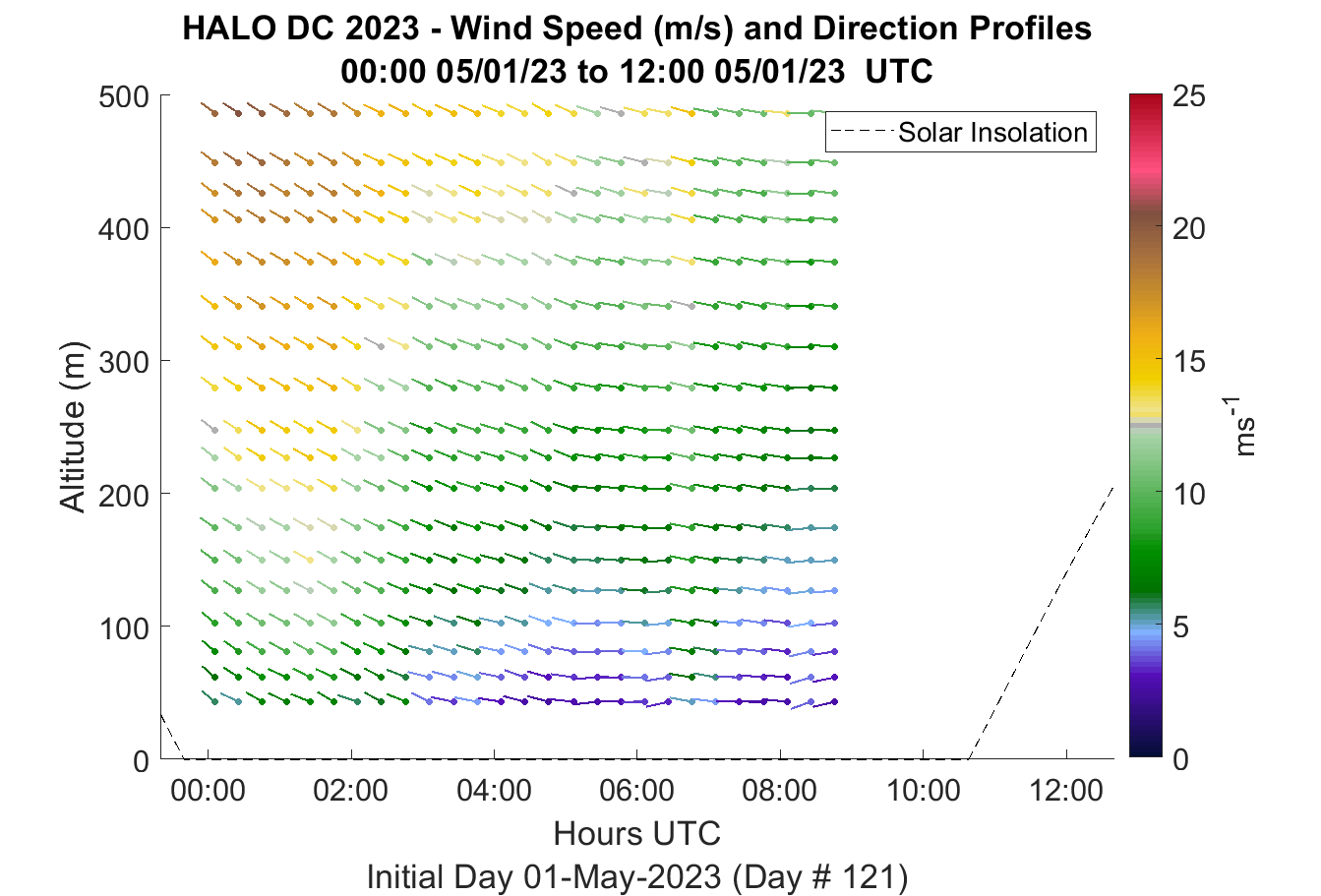 HALO DC 2023 - Wind Speed (m/s) and Direction Profiles
00:00 05/01/23 to 12:00 05/01/23 UTC

Solar Insolation

Altitude (m)

500
400
300
200
100
0

00:00
02:00
04:00
06:00
08:00
10:00
12:00

Hours UTC

Initial Day 01-May-2023 (Day # 121)

25
20
15
10
5
0

$ms^{-1}$